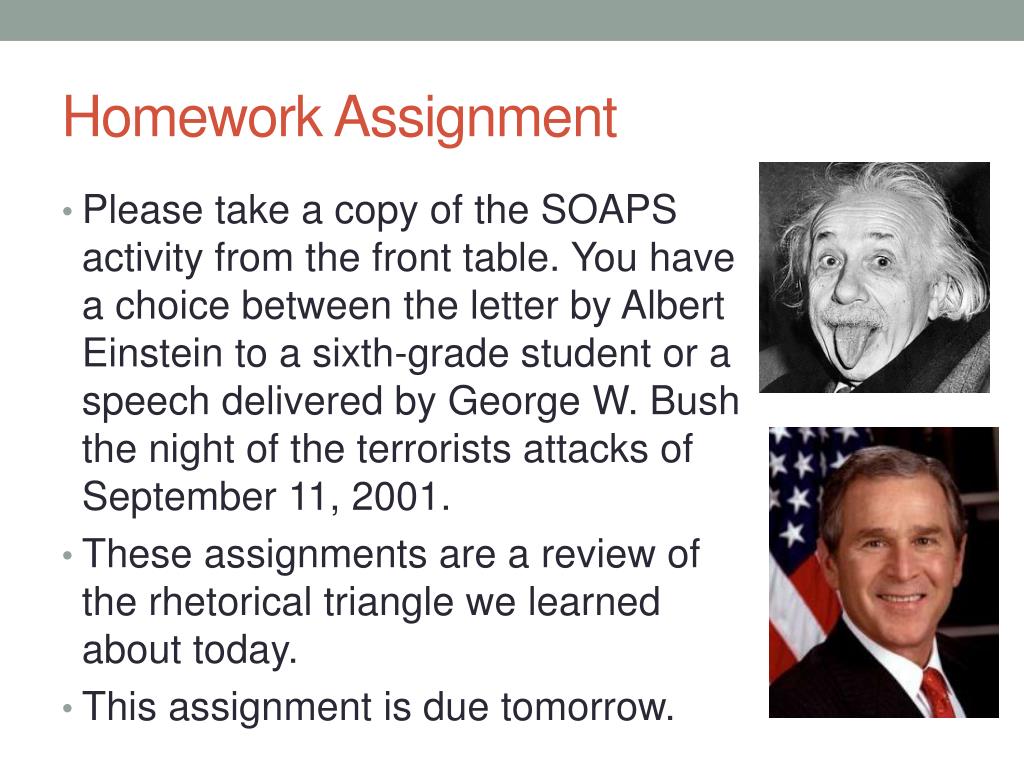 Homework Assignment

• Please take a copy of the SOAPS activity from the front table. You have a choice between the letter by Albert Einstein to a sixth-grade student or a speech delivered by George W. Bush the night of the terrorists attacks of September 11, 2001.

• These assignments are a review of the rhetorical triangle we learned about today.

• This assignment is due tomorrow.